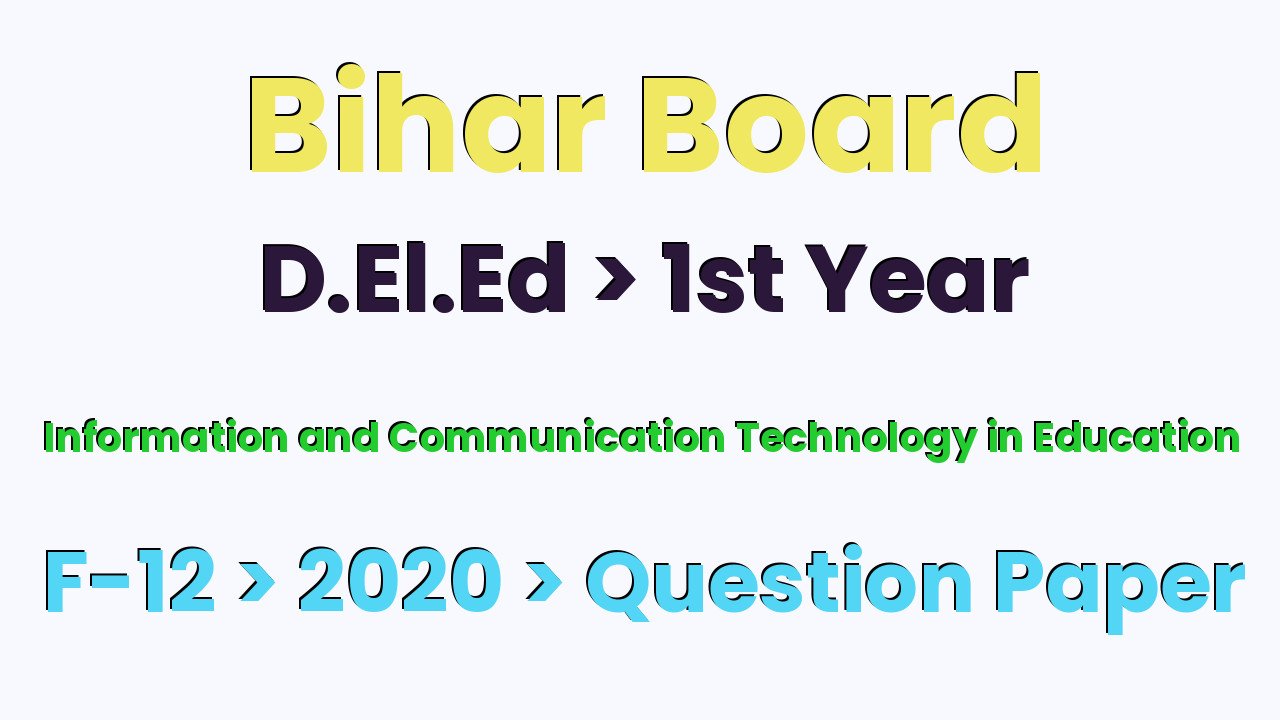 Bihar Board

D.El.Ed > 1st Year

Information and Communication Technology in Education

F-12 > 2020 > Question Paper